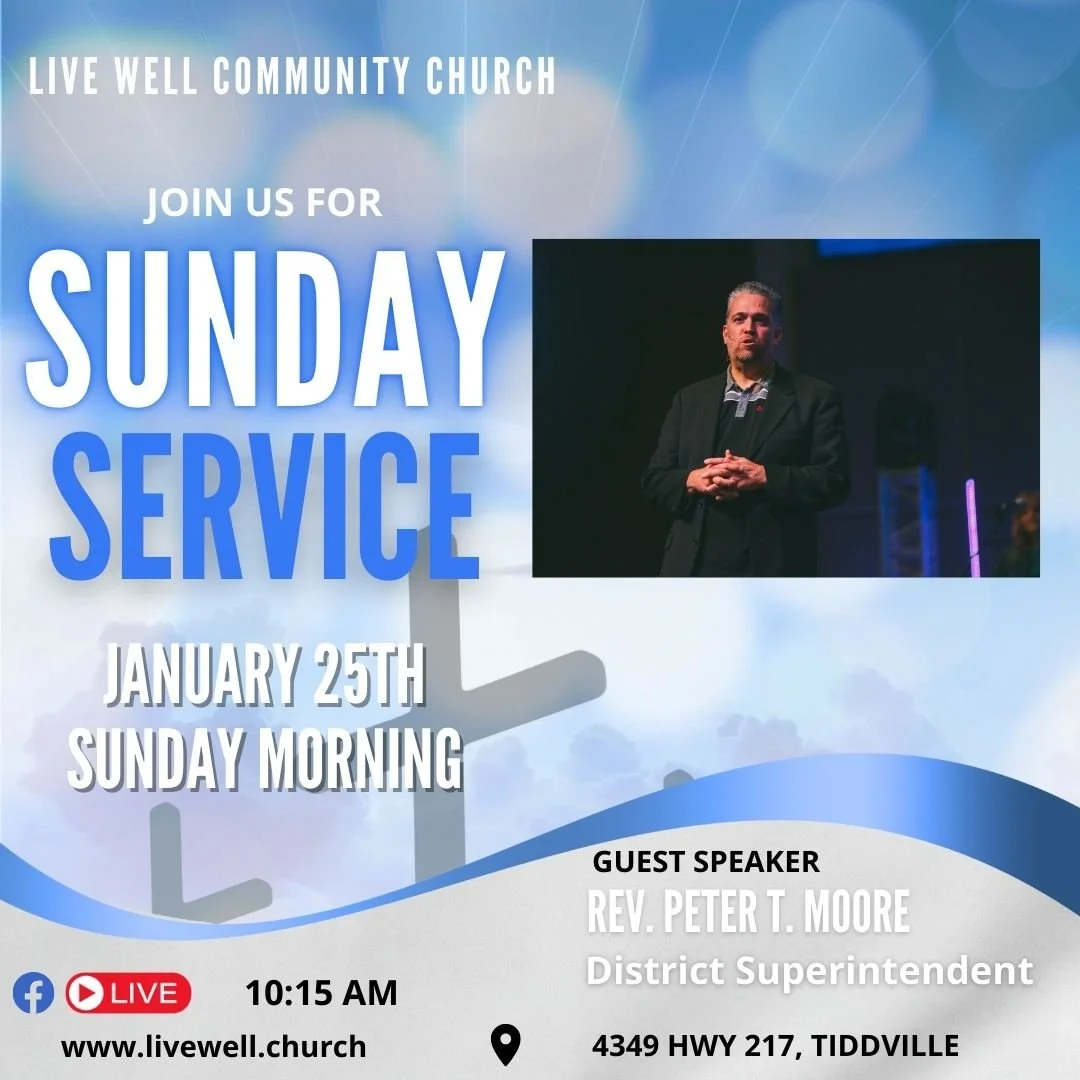 LIVE WELL COMMUNITY CHURCH

JOIN US FOR

SUNDAY SERVICE

JANUARY 25TH
SUNDAY MORNING

GUEST SPEAKER
REV. PETER T. MOORE
District Superintendent

LIVE

10:15 AM

www.livewell.church

4349 HWY 217, TIDDVILLE